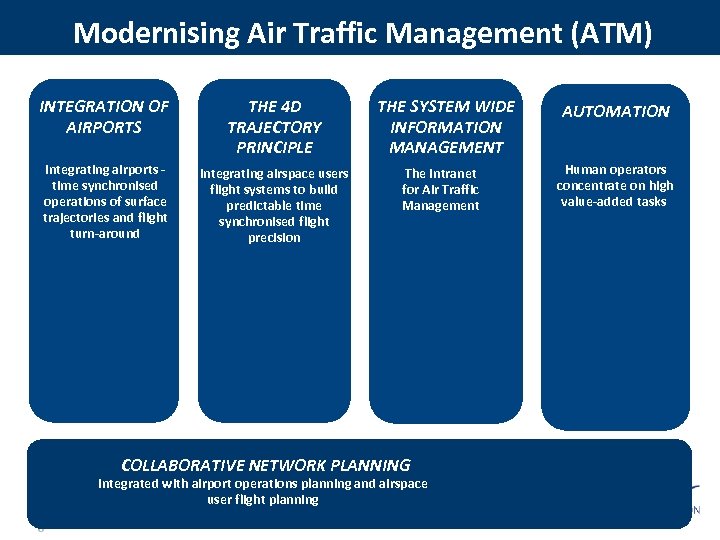 Modernising Air Traffic Management (ATM)

INTEGRATION OF AIRPORTS

Integrating airports - time synchronised operations of surface trajectories and flight turn-around

THE 4D TRAJECTORY PRINCIPLE

Integrating airspace users flight systems to build predictable time synchronised flight precision

THE SYSTEM WIDE INFORMATION MANAGEMENT

The Intranet for Air Traffic Management

AUTOMATION

Human operators concentrate on high value-added tasks

COLLABORATIVE NETWORK PLANNING

Integrated with airport operations planning and airspace user flight planning